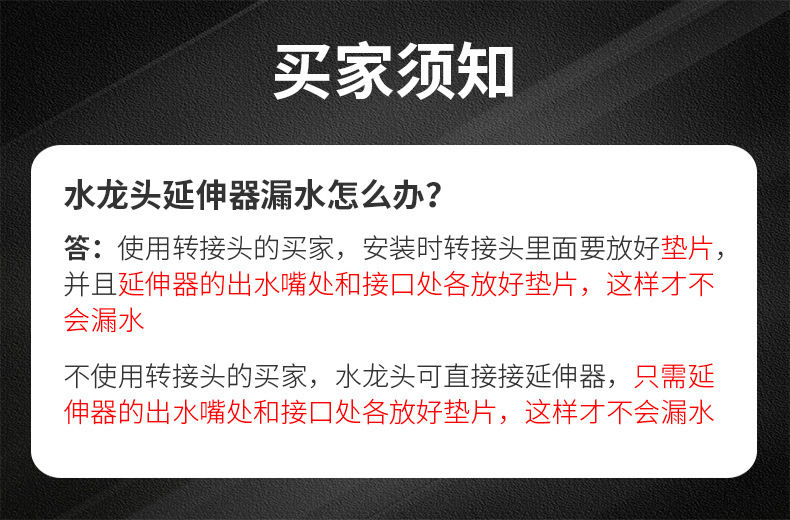 买家须知

水龙头延伸器漏水怎么办？

答：使用转接头的买家，安装时转接头里面要放好垫片，并且延伸器的出水嘴处和接口处各放好垫片，这样才不会漏水

不使用转接头的买家，水龙头可直接接延伸器，只需延伸器的出水嘴处和接口处各放好垫片，这样才不会漏水